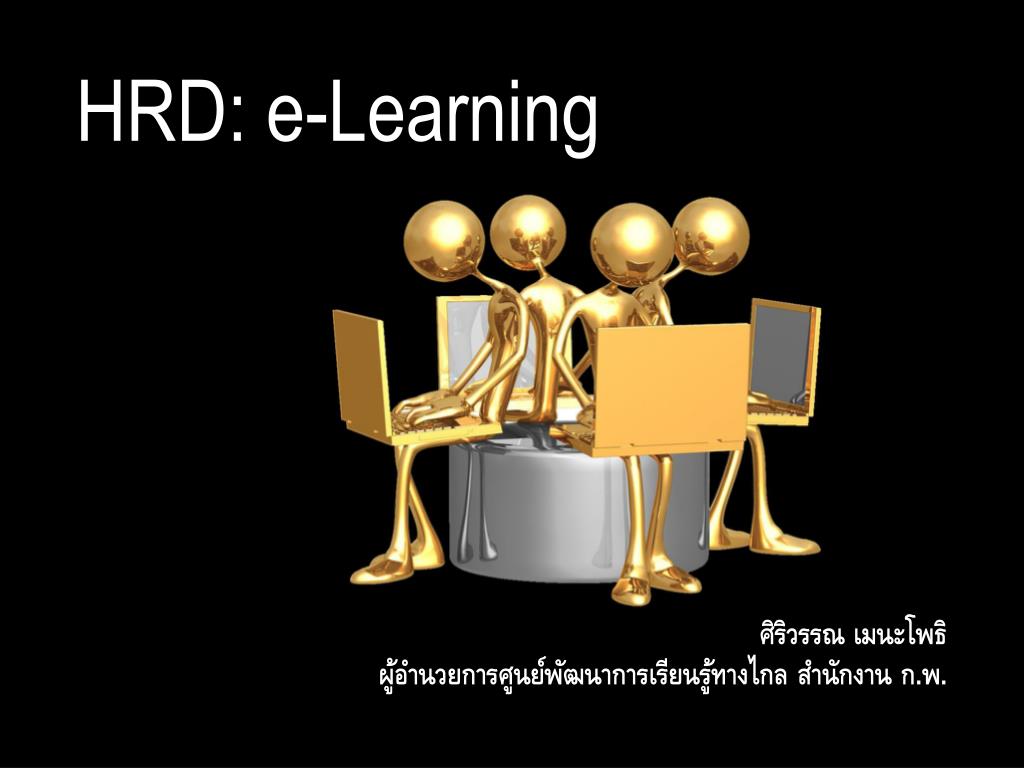 HRD: e-Learning

ศิริวรรณ เมนะโพธิ
ผู้อำนวยการศูนย์พัฒนาการเรียนรู้ทางไกล สำนักงาน ก.พ.